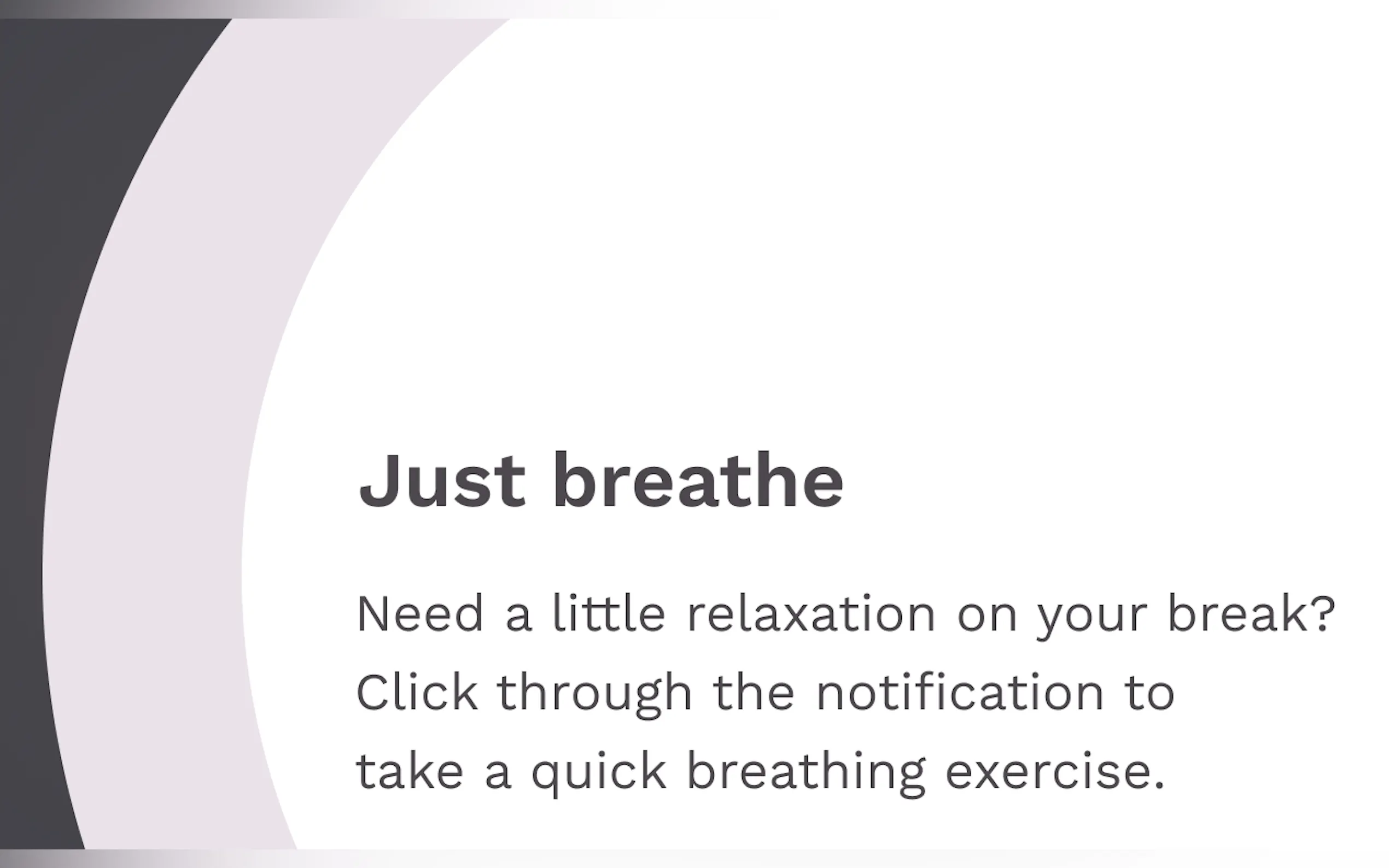 Just breathe

Need a little relaxation on your break? Click through the notification to take a quick breathing exercise.